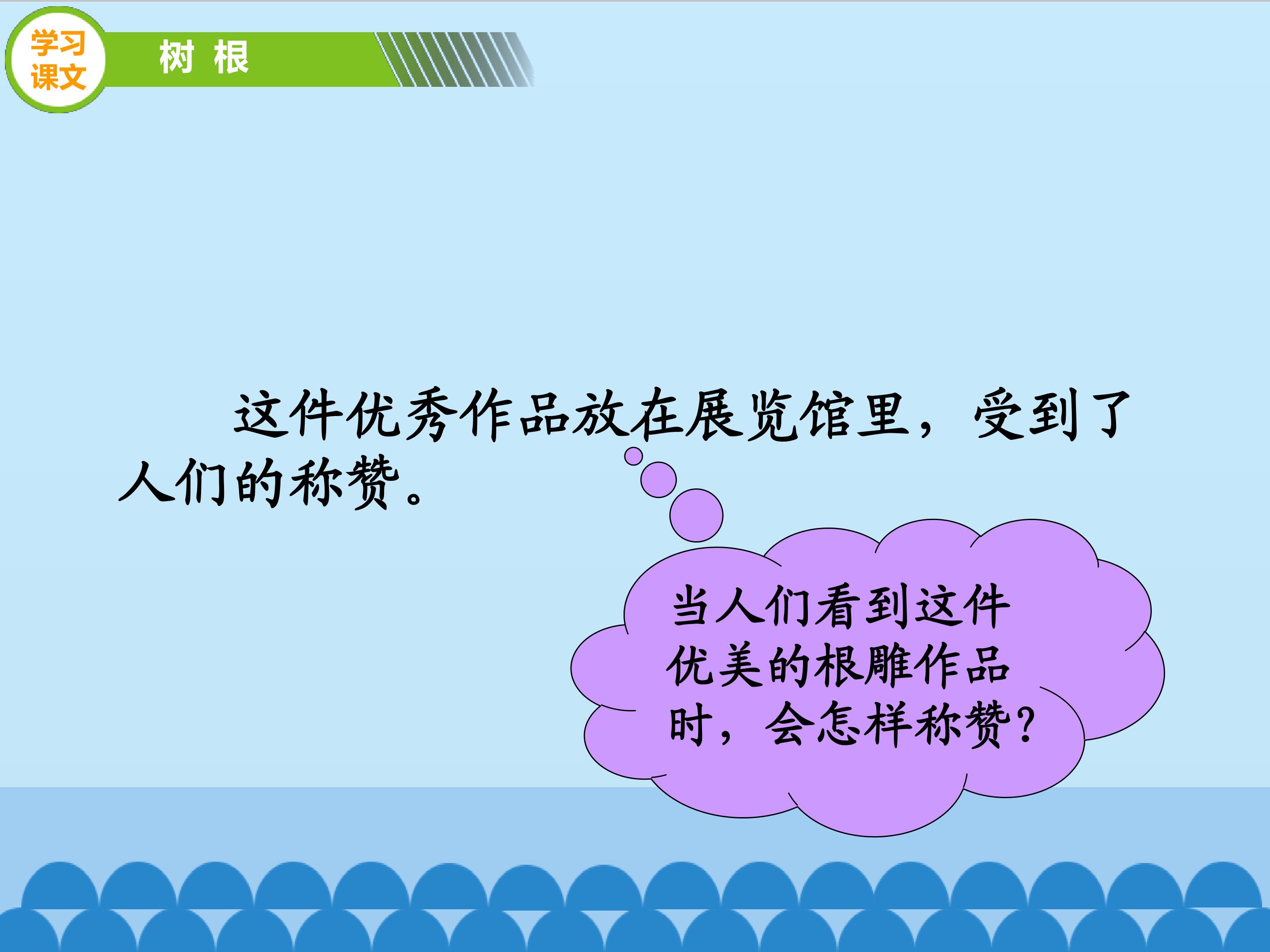 学习课文

树 根

这件优秀作品放在展览馆里，受到了人们的称赞。

当人们看到这件优美的根雕作品时，会怎样称赞？